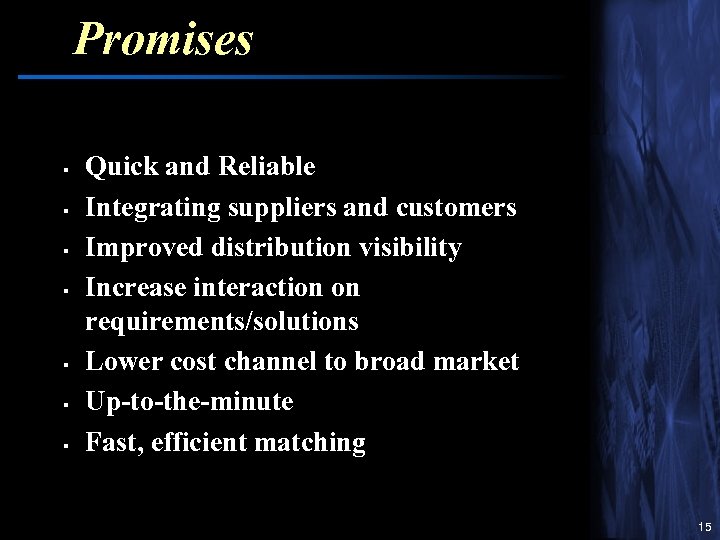 Promises

- Quick and Reliable
- Integrating suppliers and customers
- Improved distribution visibility
- Increase interaction on requirements/solutions
- Lower cost channel to broad market
- Up-to-the-minute
- Fast, efficient matching

15